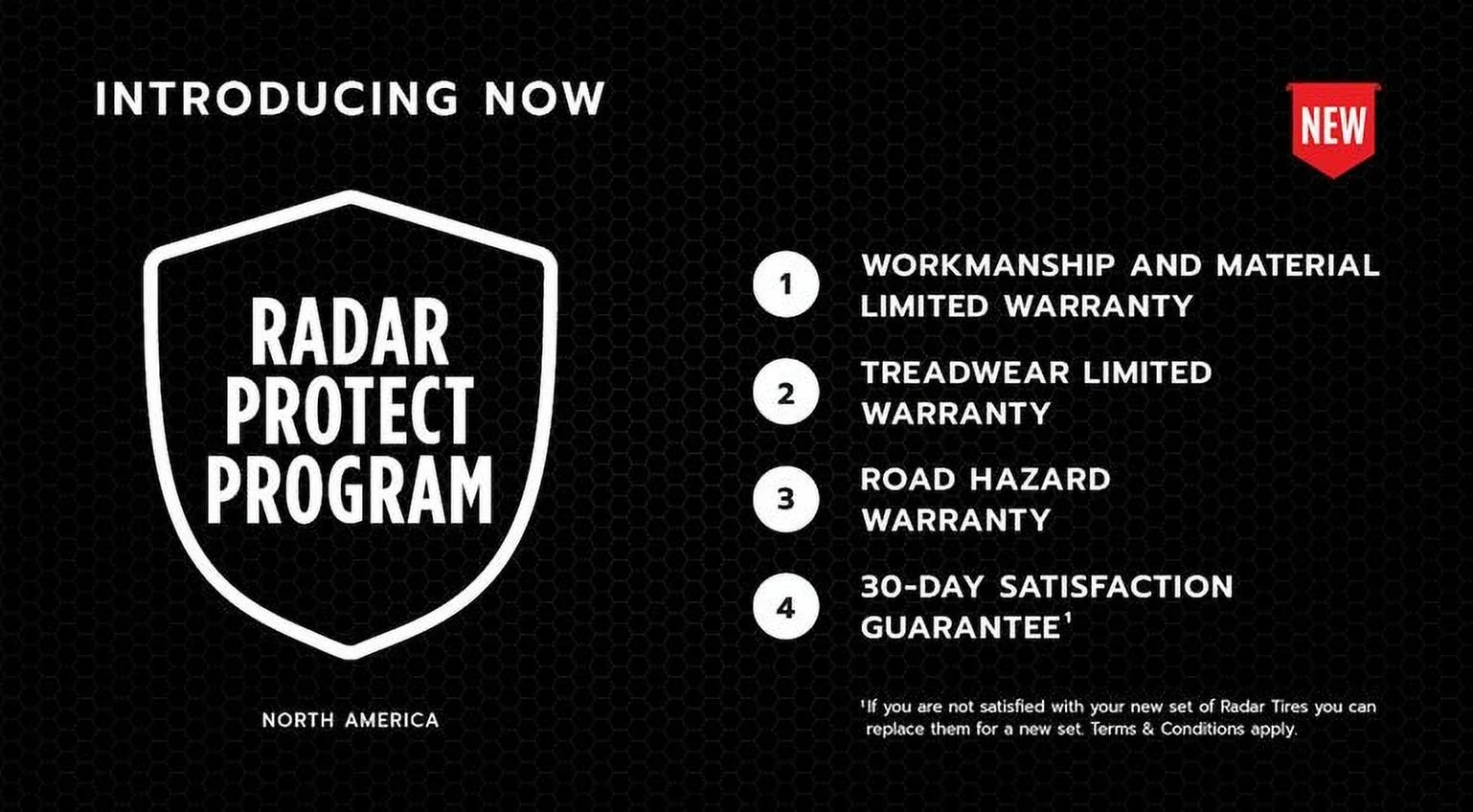 INTRODUCING NOW

NEW

RADAR PROTECT PROGRAM

NORTH AMERICA

1 WORKMANSHIP AND MATERIAL LIMITED WARRANTY

2 TREADWEAR LIMITED WARRANTY

3 ROAD HAZARD WARRANTY

4 30-DAY SATISFACTION GUARANTEE$^1$

$^1$If you are not satisfied with your new set of Radar Tires you can replace them for a new set. Terms & Conditions apply.